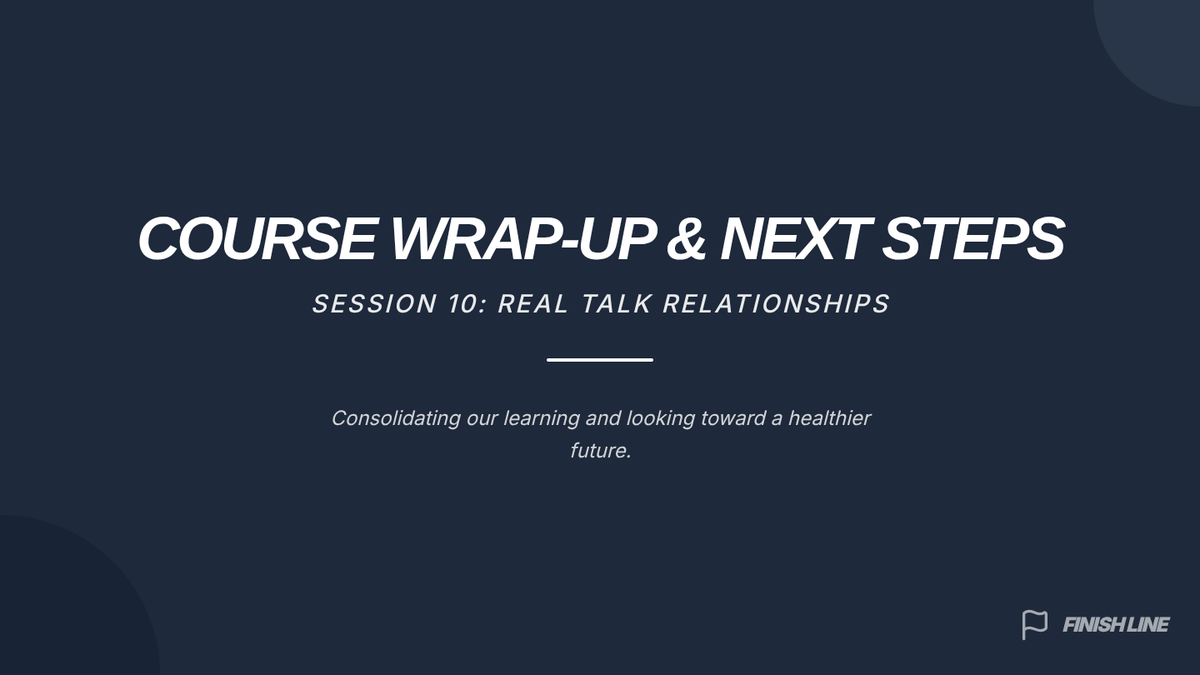 COURSE WRAP-UP & NEXT STEPS

SESSION 10: REAL TALK RELATIONSHIPS

Consolidating our learning and looking toward a healthier future.

FINISH LINE